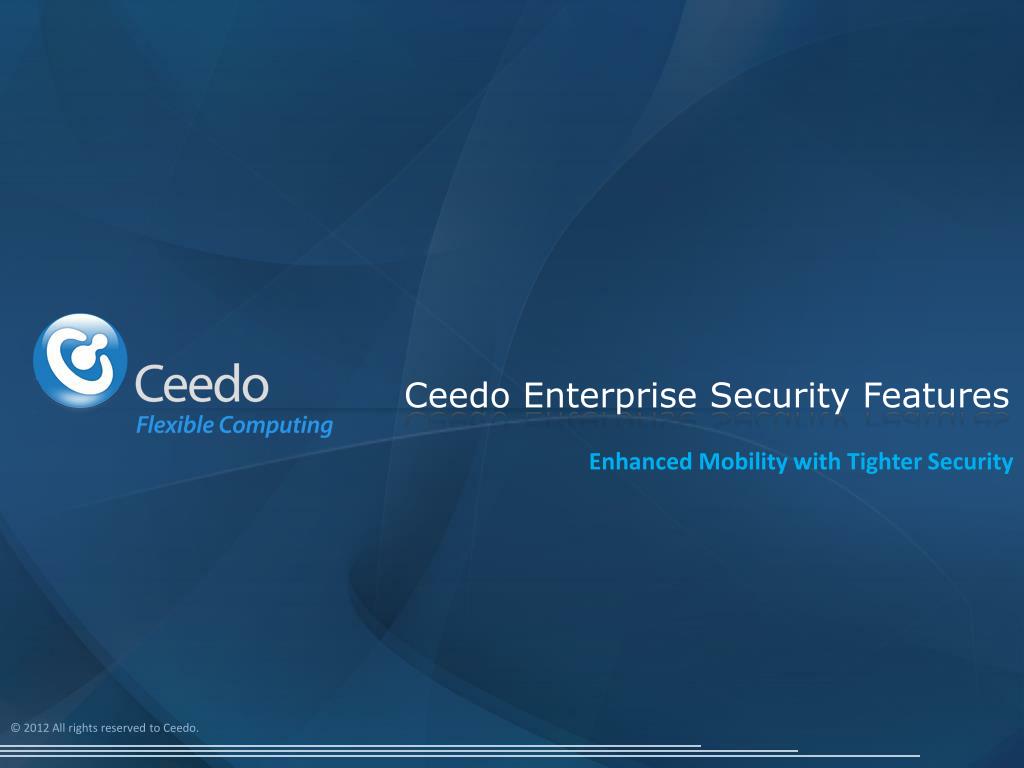 Ceedo
Flexible Computing

Ceedo Enterprise Security Features

Enhanced Mobility with Tighter Security

© 2012 All rights reserved to Ceedo.